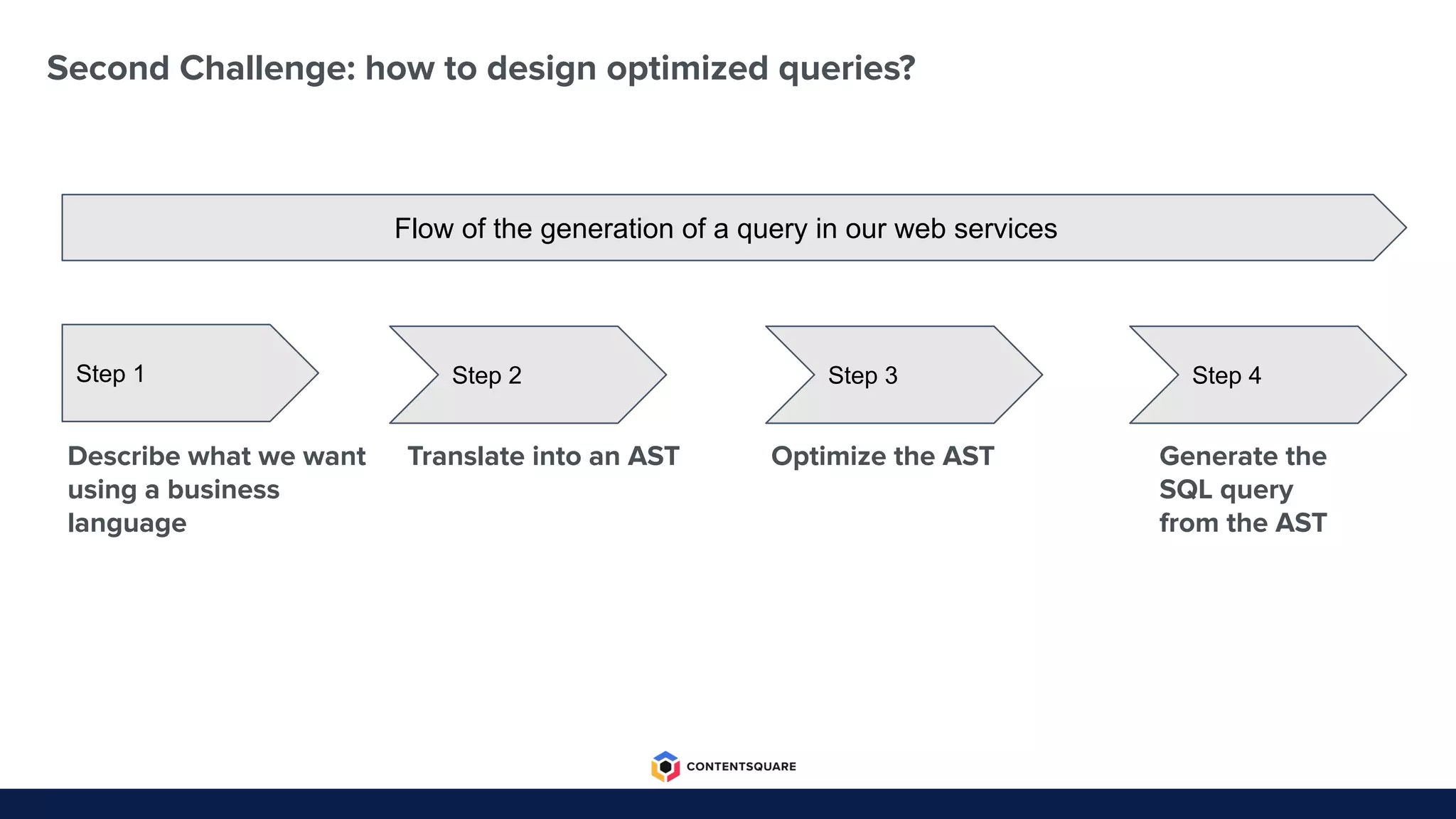 Second Challenge: how to design optimized queries?

Flow of the generation of a query in our web services

Step 1

Describe what we want using a business language

Step 2

Translate into an AST

Step 3

Optimize the AST

Step 4

Generate the SQL query from the AST

CONTENTSQUARE